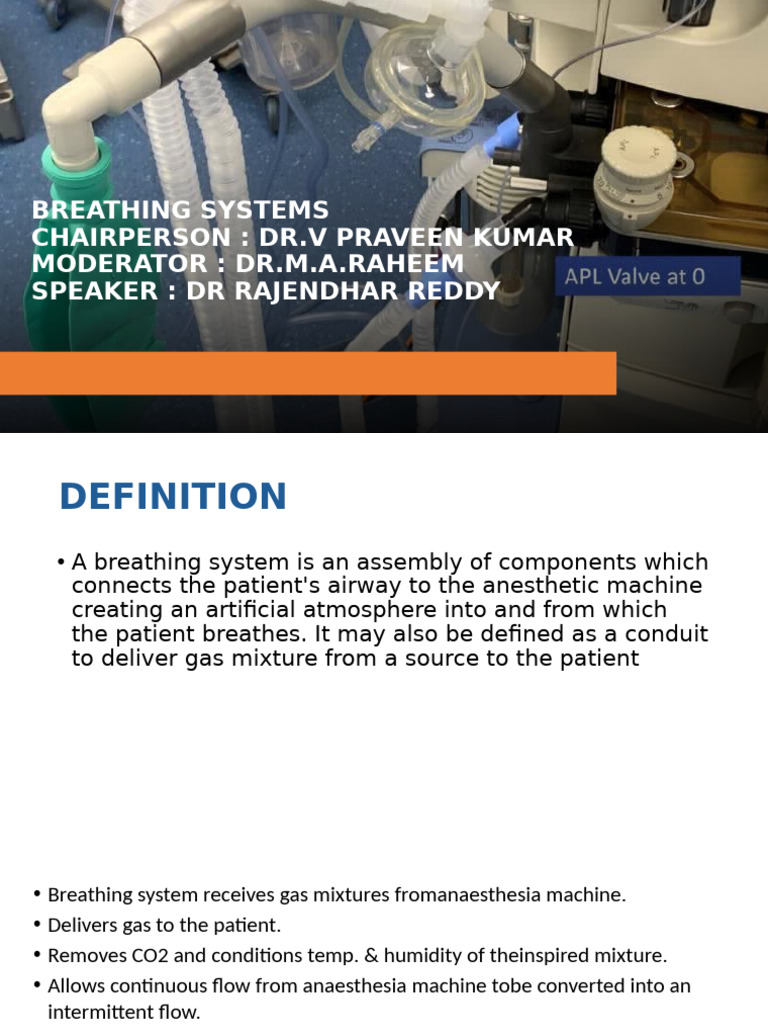 BREATHING SYSTEMS
CHAIRPERSON : DR.V PRAVEEN KUMAR
MODERATOR : DR.M.A.RAHEEM
SPEAKER : DR RAJENDHAR REDDY

APL Valve at 0

DEFINITION

• A breathing system is an assembly of components which connects the patient's airway to the anesthetic machine creating an artificial atmosphere into and from which the patient breathes. It may also be defined as a conduit to deliver gas mixture from a source to the patient

• Breathing system receives gas mixtures fromanaesthesia machine.
• Delivers gas to the patient.
• Removes CO2 and conditions temp. & humidity of theinspired mixture.
• Allows continuous flow from anaesthesia machine tobe converted into an intermittent flow.